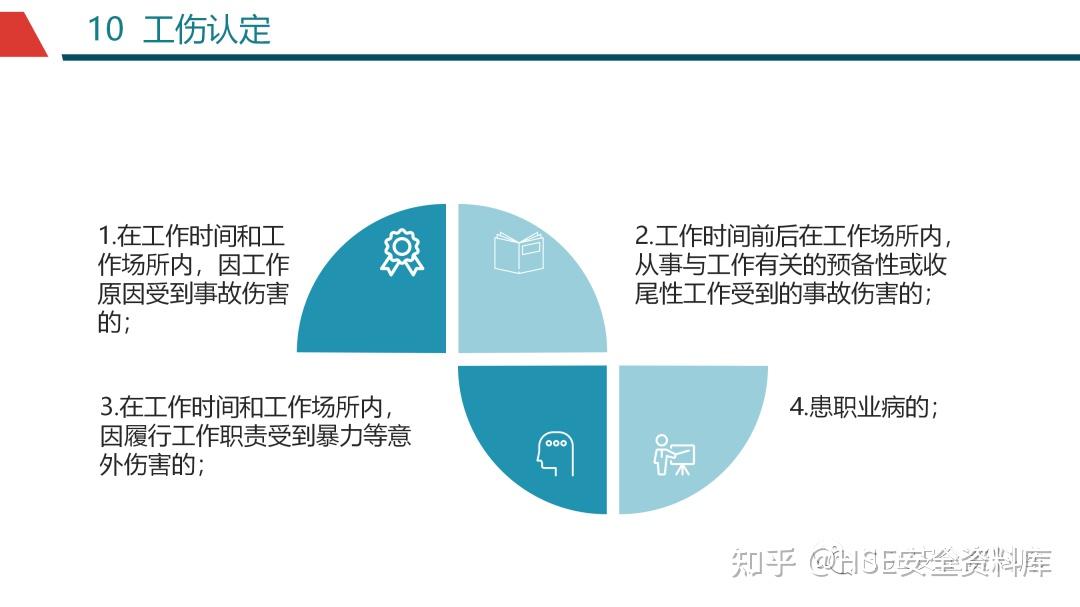 10 工伤认定

1.在工作时间和工作场所内，因工作原因受到事故伤害的；

2.工作时间前后在工作场所内，从事与工作有关的预备性或收尾性工作受到的事故伤害的；

3.在工作时间和工作场所内，因履行工作职责受到暴力等意外伤害的；

4.患职业病的；

知乎 @HSE安全资料库